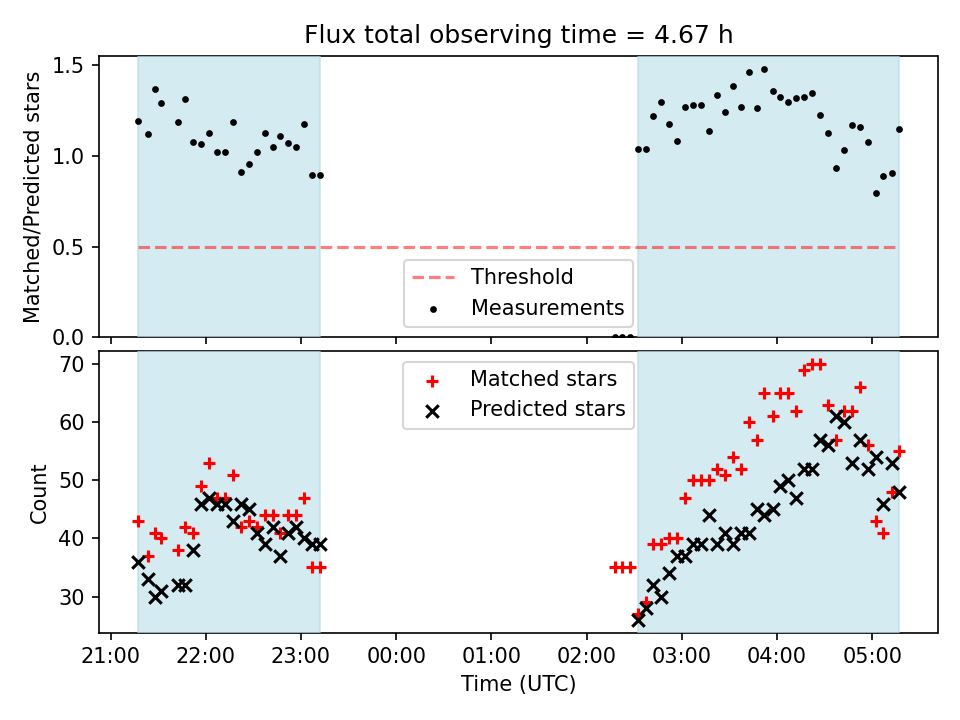 Flux total observing time = 4.67 h

Matched/Predicted stars

1.5
1.0
0.5
0.0

Threshold
Measurements

Count

70
60
50
40
30

Matched stars
Predicted stars

21:00
22:00
23:00
00:00
01:00
02:00
03:00
04:00
05:00

Time (UTC)